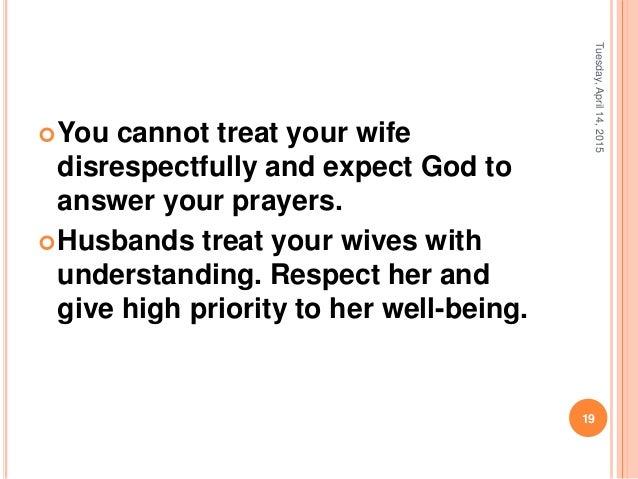 Tuesday, April 14, 2015

You cannot treat your wife disrespectfully and expect God to answer your prayers.

Husbands treat your wives with understanding. Respect her and give high priority to her well-being.

19